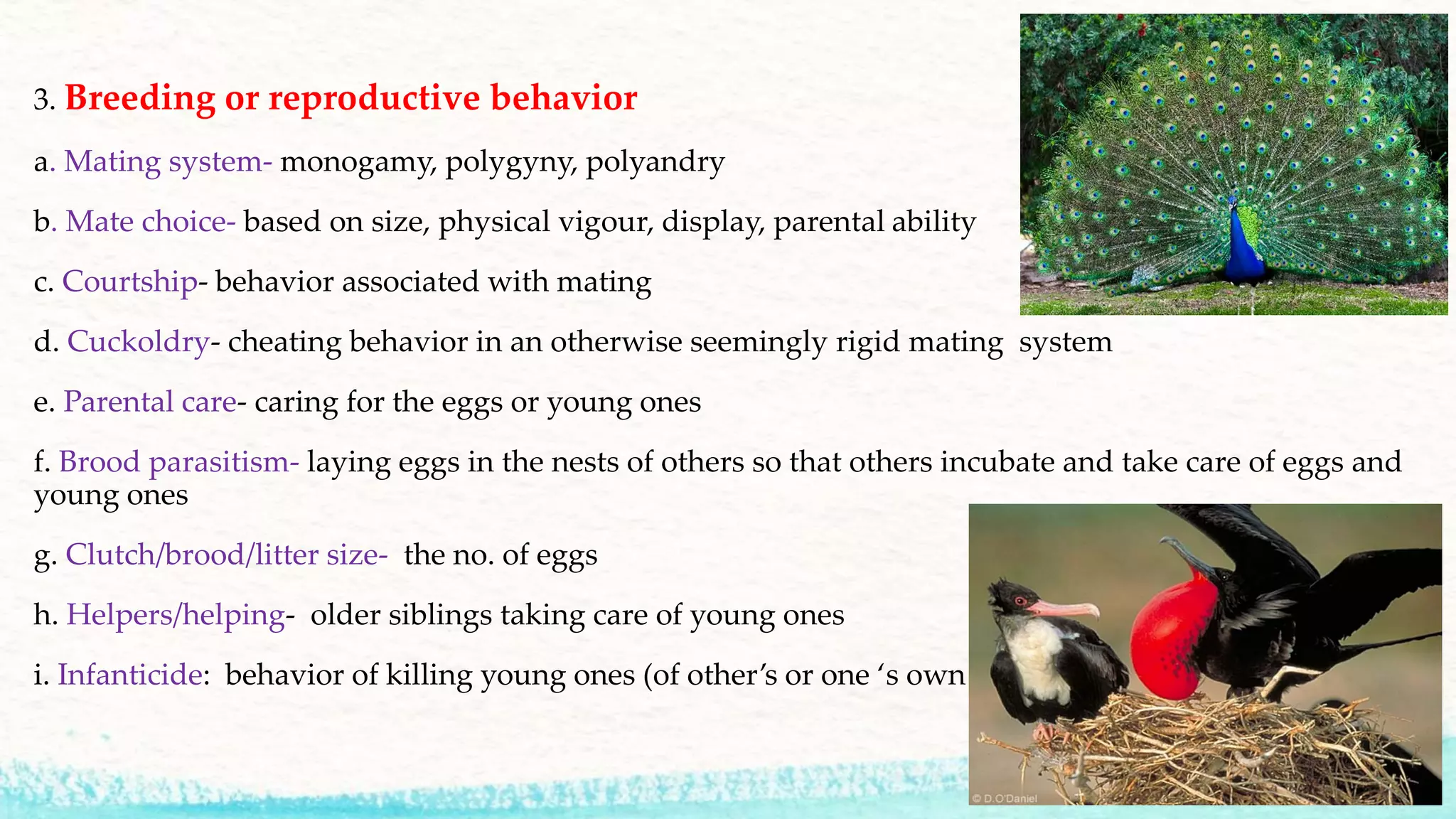 3. Breeding or reproductive behavior

a. Mating system- monogamy, polygyny, polyandry

b. Mate choice- based on size, physical vigour, display, parental ability

c. Courtship- behavior associated with mating

d. Cuckoldry- cheating behavior in an otherwise seemingly rigid mating system

e. Parental care- caring for the eggs or young ones

f. Brood parasitism- laying eggs in the nests of others so that others incubate and take care of eggs and young ones

g. Clutch/brood/litter size- the no. of eggs

h. Helpers/helping- older siblings taking care of young ones

i. Infanticide: behavior of killing young ones (of other's or one 's own

© D.O'Daniel